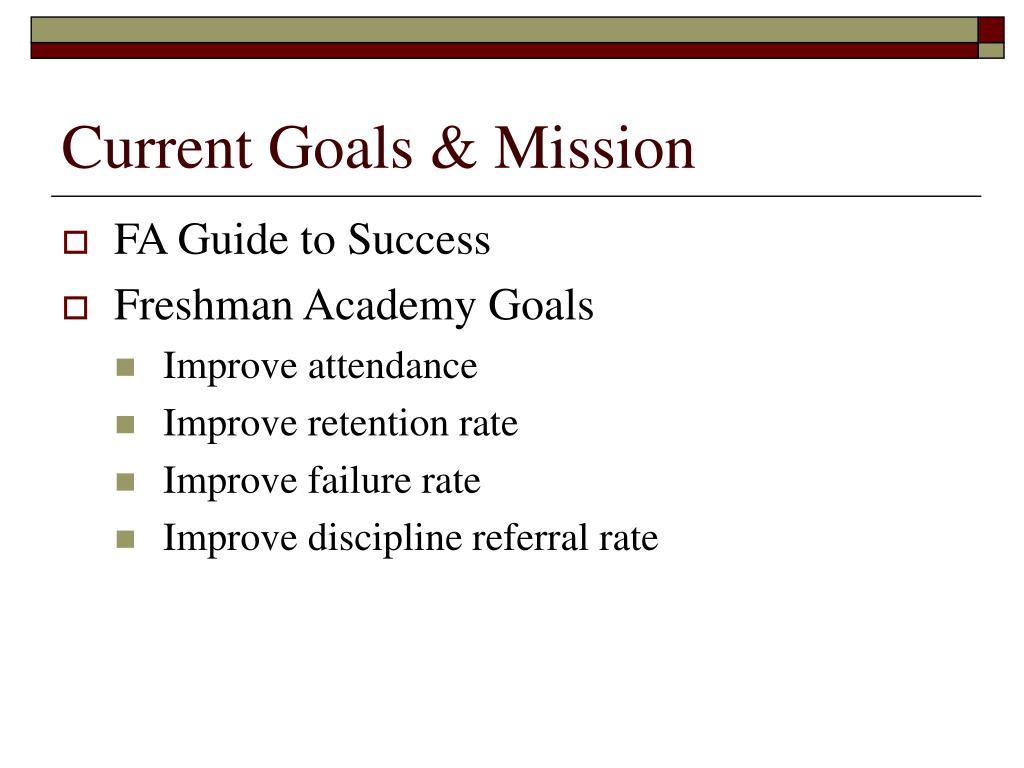 Current Goals & Mission

FA Guide to Success

Freshman Academy Goals

Improve attendance

Improve retention rate

Improve failure rate

Improve discipline referral rate